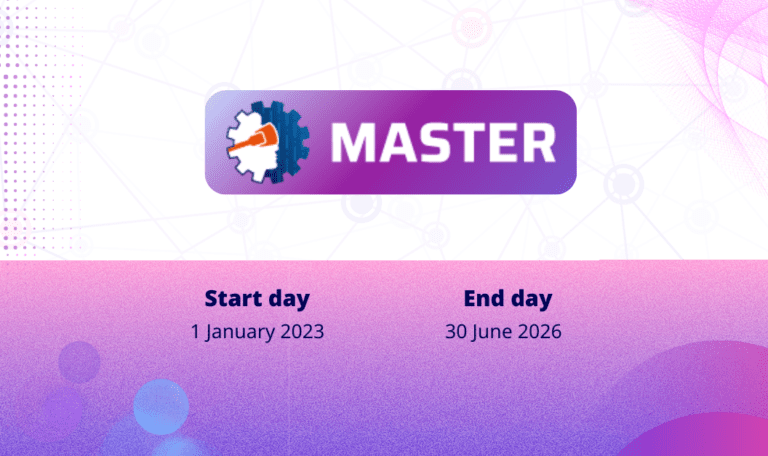 MASTER

Start day
1 January 2023

End day
30 June 2026